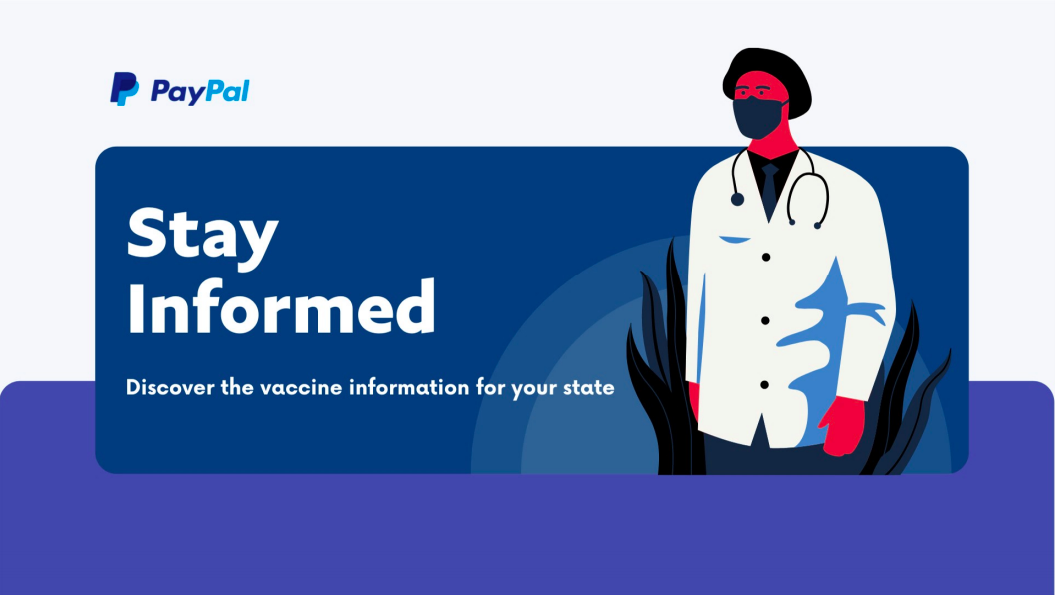 PayPal

Stay Informed

Discover the vaccine information for your state